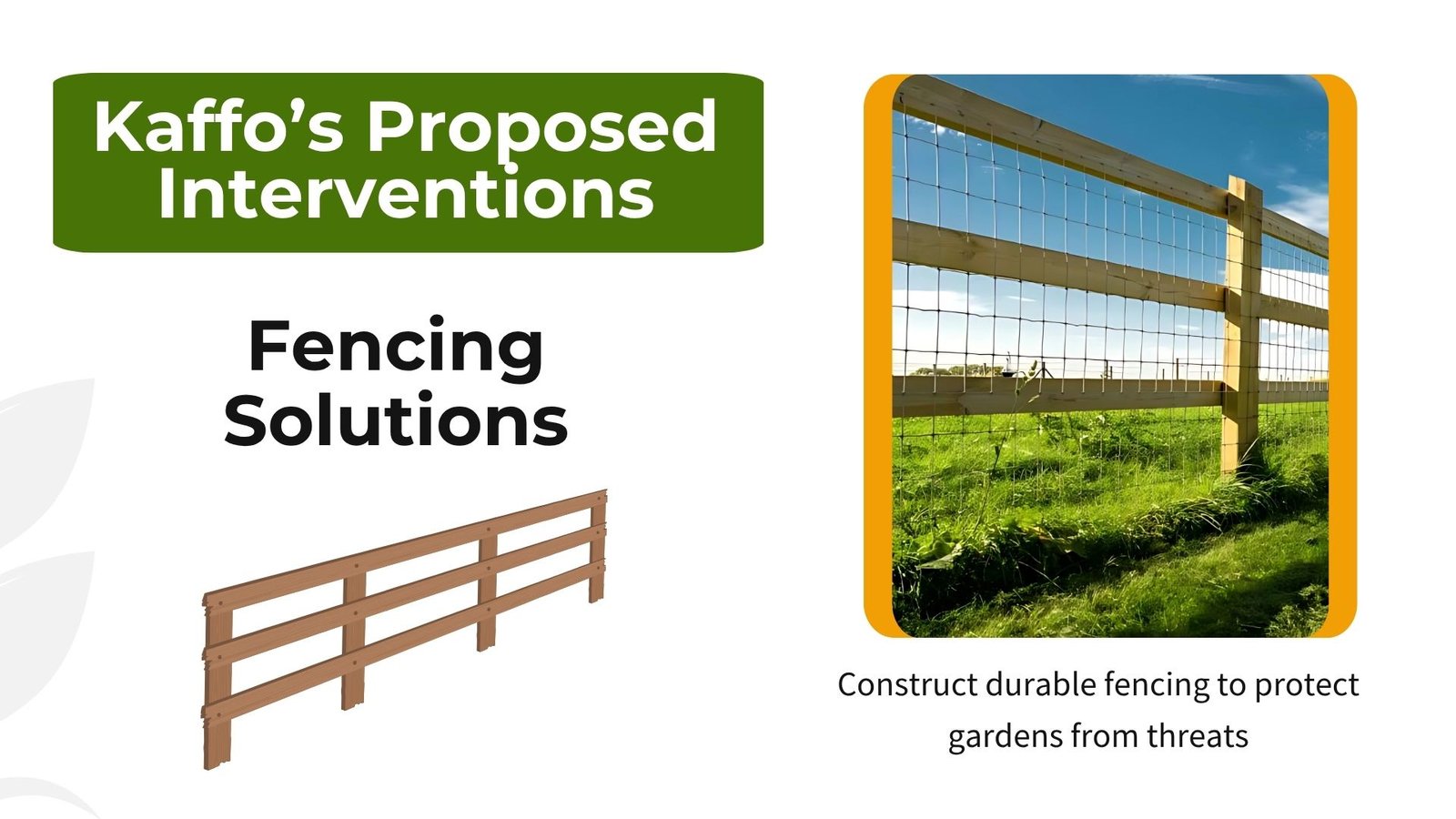 Kaffo's Proposed Interventions

Fencing Solutions

Construct durable fencing to protect gardens from threats